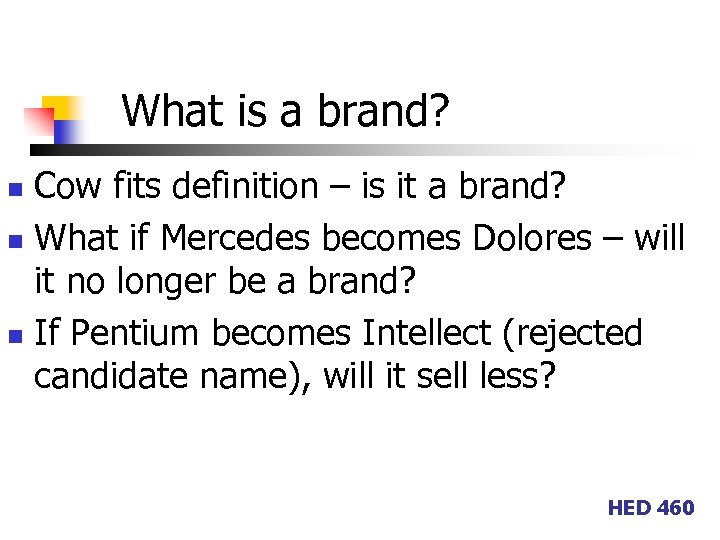 What is a brand?

- Cow fits definition – is it a brand?
- What if Mercedes becomes Dolores – will it no longer be a brand?
- If Pentium becomes Intellect (rejected candidate name), will it sell less?

HED 460